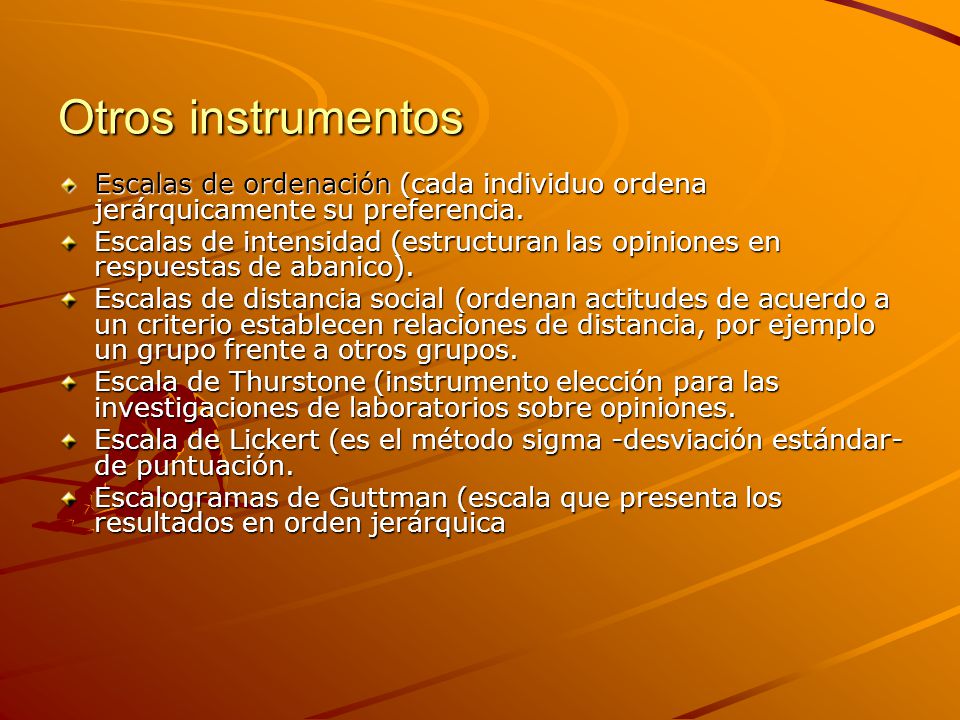 Otros instrumentos

Escalas de ordenación (cada individuo ordena jerárquicamente su preferencia.

Escalas de intensidad (estructuran las opiniones en respuestas de abanico).

Escalas de distancia social (ordenan actitudes de acuerdo a un criterio establecen relaciones de distancia, por ejemplo un grupo frente a otros grupos.

Escala de Thurstone (instrumento elección para las investigaciones de laboratorios sobre opiniones.

Escala de Lickert (es el método sigma -desviación estándar- de puntuación.

Escalogramas de Guttman (escala que presenta los resultados en orden jerárquica